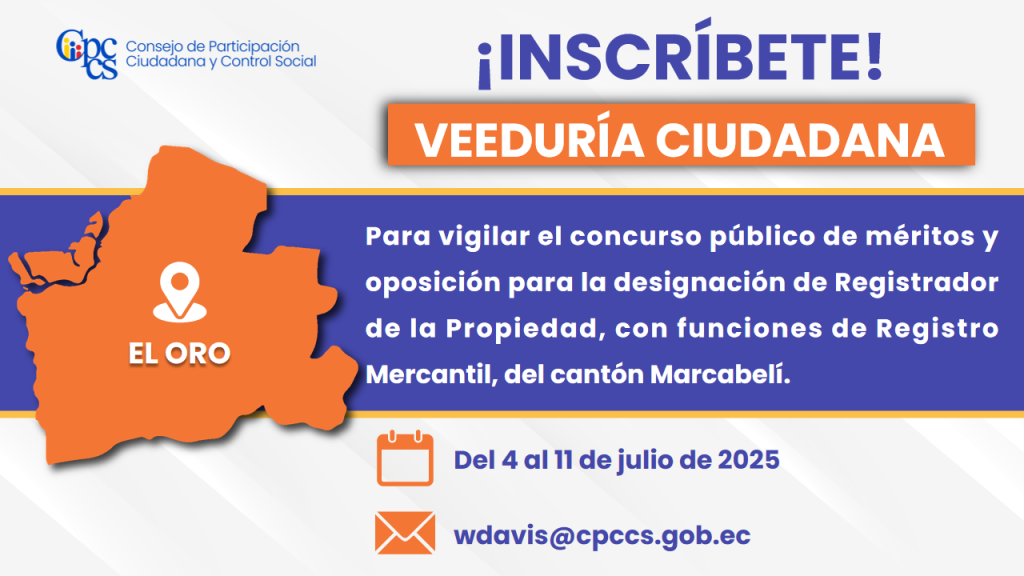 CPCCS Consejo de Participación Ciudadana y Control Social

¡INSCRÍBETE!

VEEDURÍA CIUDADANA

EL ORO

Para vigilar el concurso público de méritos y oposición para la designación de Registrador de la Propiedad, con funciones de Registro Mercantil, del cantón Marcabelí.

Del 4 al 11 de julio de 2025

wdavis@cpccs.gob.ec